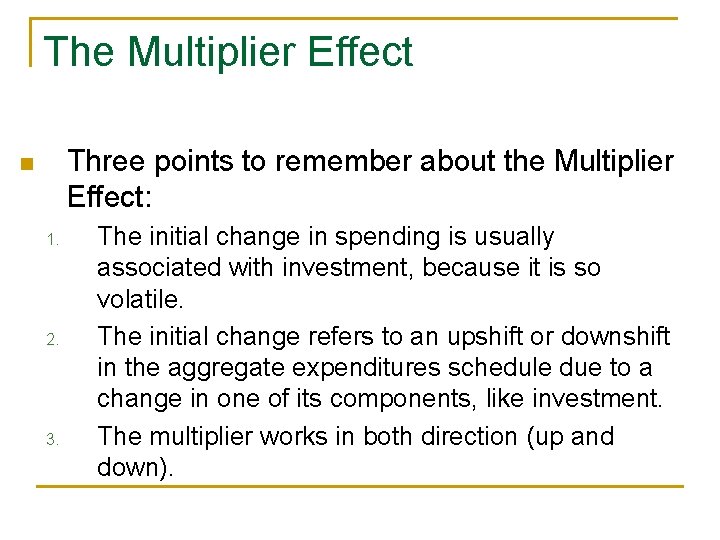 The Multiplier Effect

Three points to remember about the Multiplier Effect:

1. The initial change in spending is usually associated with investment, because it is so volatile.
2. The initial change refers to an upshift or downshift in the aggregate expenditures schedule due to a change in one of its components, like investment.
3. The multiplier works in both direction (up and down).